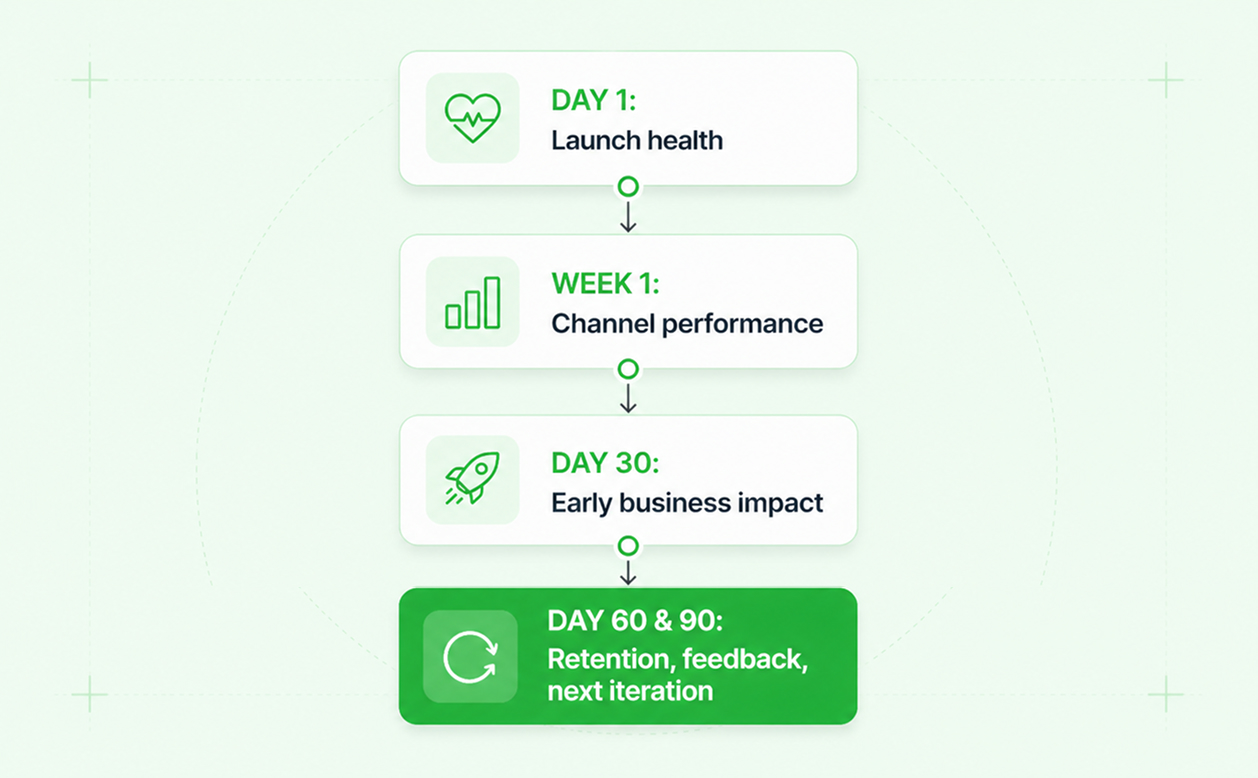 DAY 1:
Launch health

WEEK 1:
Channel performance

DAY 30:
Early business impact

DAY 60 & 90:
Retention, feedback, next iteration